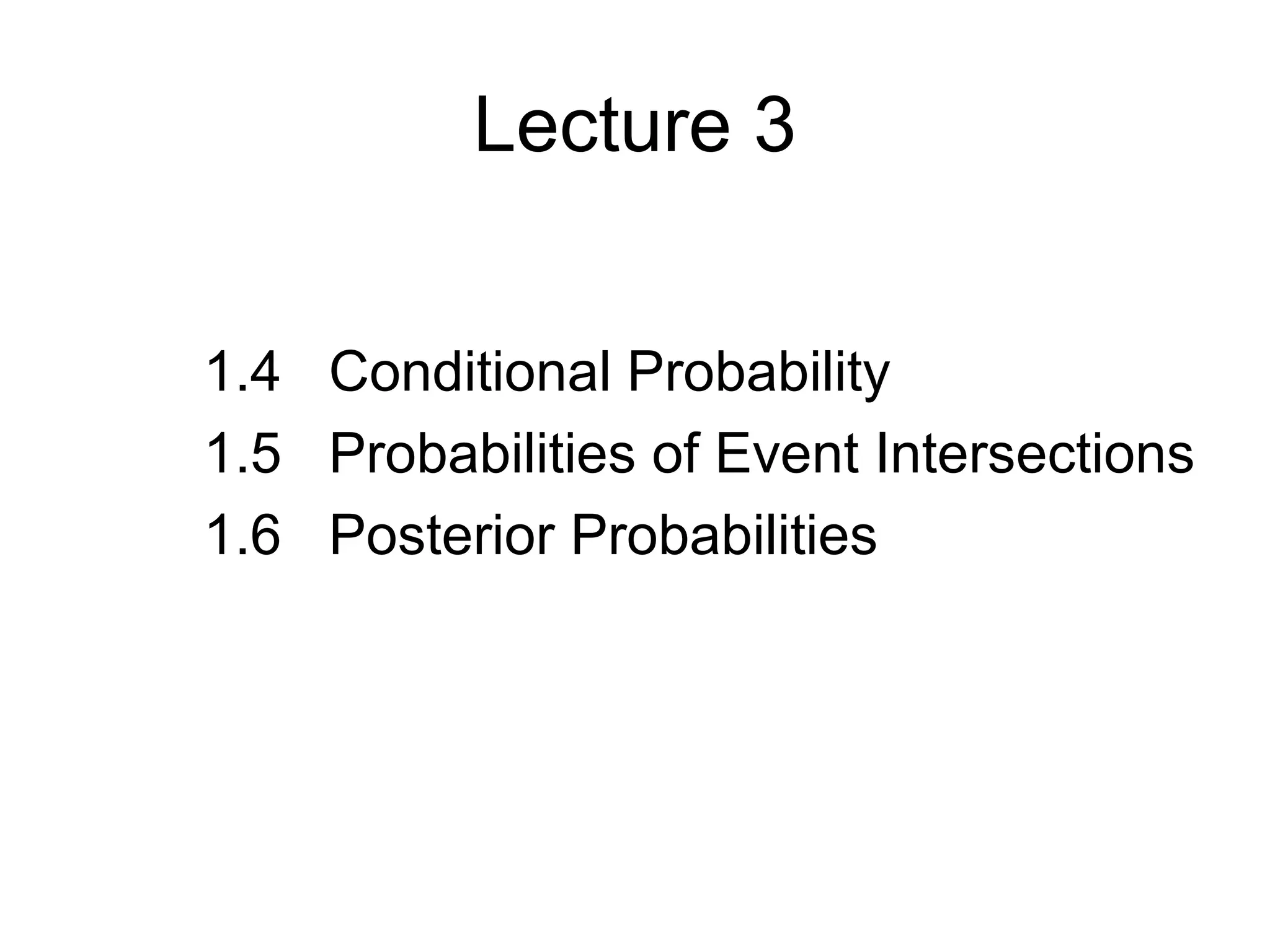 Lecture 3

1.4 Conditional Probability
1.5 Probabilities of Event Intersections
1.6 Posterior Probabilities